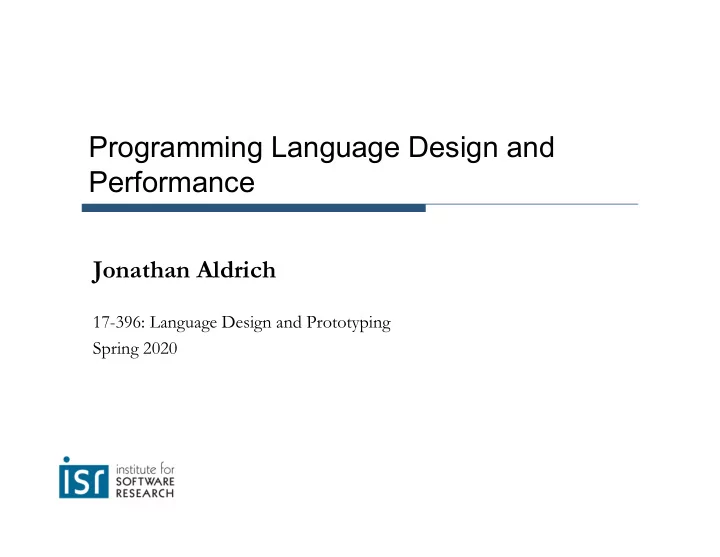 Programming Language Design and Performance

Jonathan Aldrich

17-396: Language Design and Prototyping
Spring 2020

isr institute for SOFTWARE RESEARCH